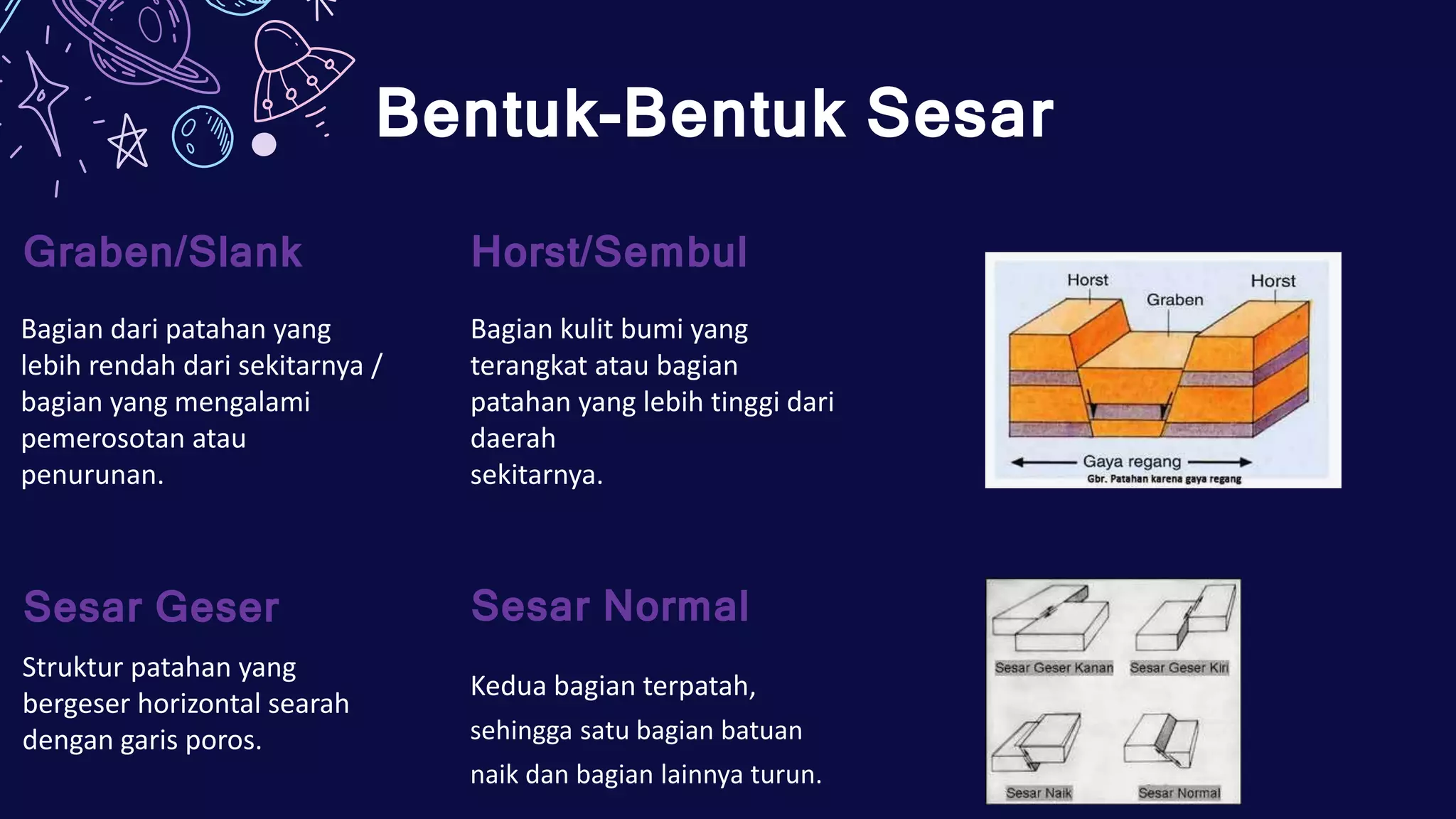 Bentuk-Bentuk Sesar

Graben/Slank

Bagian dari patahan yang lebih rendah dari sekitarnya / bagian yang mengalami pemerosotan atau penurunan.

Horst/Sembul

Bagian kulit bumi yang terangkat atau bagian patahan yang lebih tinggi dari daerah sekitarnya.

Horst
Graben
Horst
Gaya regang
Gbr. Patahan karena gaya regang

Sesar Geser

Struktur patahan yang bergeser horizontal searah dengan garis poros.

Sesar Normal

Kedua bagian terpatah, sehingga satu bagian batuan naik dan bagian lainnya turun.

Sesar Geser Kanan
Sesar Geser Kiri
Sesar Naik
Sesar Normal